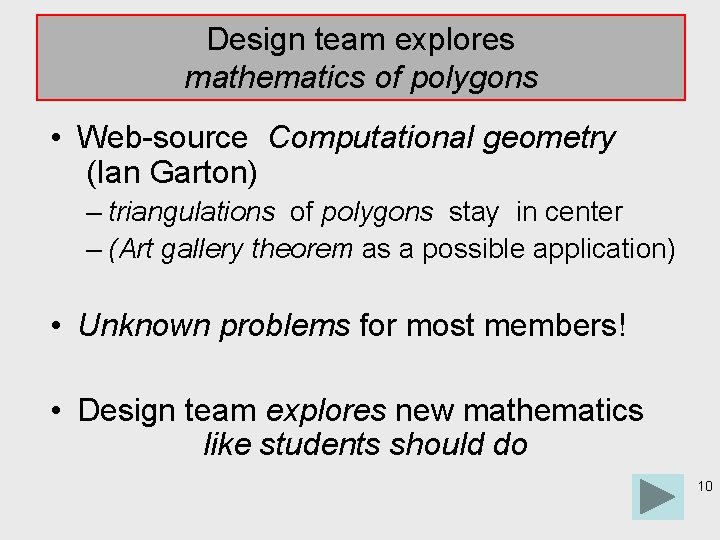 Design team explores
mathematics of polygons

• Web-source Computational geometry (Ian Garton)
– triangulations of polygons stay in center
– (Art gallery theorem as a possible application)

• Unknown problems for most members!

• Design team explores new mathematics like students should do

10